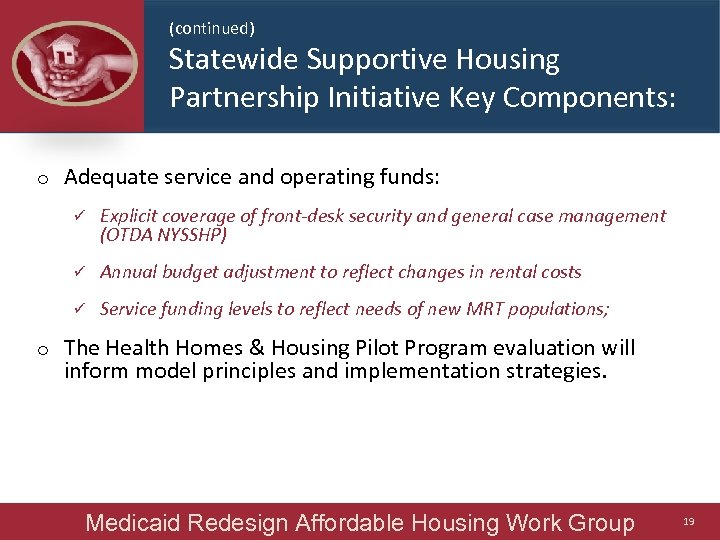 (continued)

Statewide Supportive Housing Partnership Initiative Key Components:

o Adequate service and operating funds:

✓ Explicit coverage of front-desk security and general case management (OTDA NYSSHP)

✓ Annual budget adjustment to reflect changes in rental costs

✓ Service funding levels to reflect needs of new MRT populations;

o The Health Homes & Housing Pilot Program evaluation will inform model principles and implementation strategies.

Medicaid Redesign Affordable Housing Work Group 19